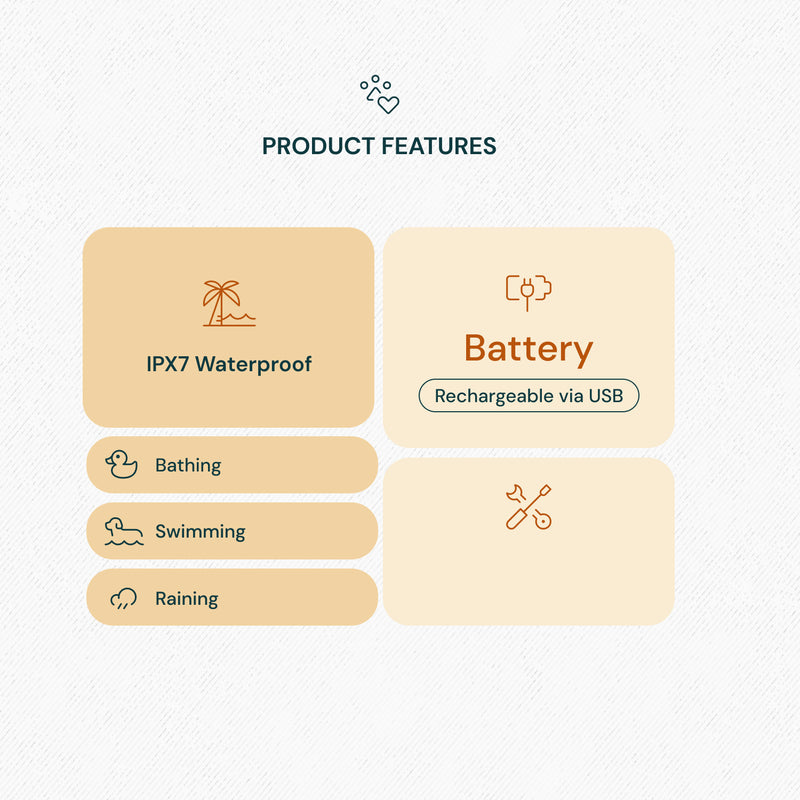 PRODUCT FEATURES

IPX7 Waterproof

Bathing

Swimming

Raining

Battery

Rechargeable via USB